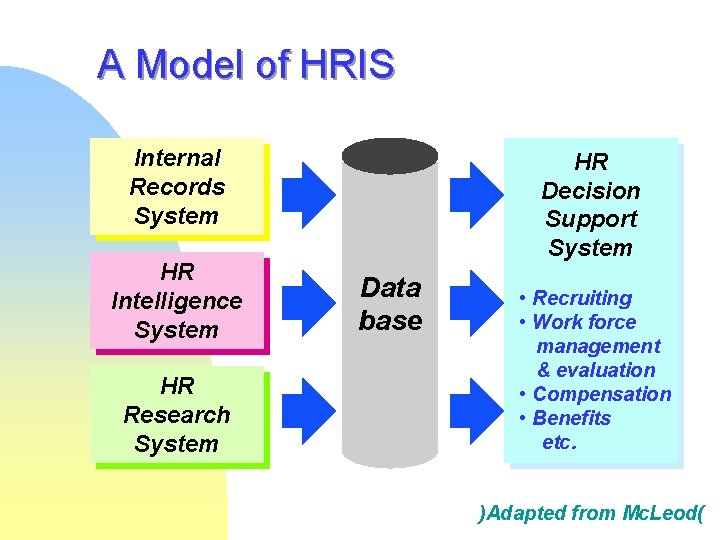 A Model of HRIS

Internal Records System

HR Intelligence System

HR Research System

Data base

HR Decision Support System

• Recruiting
• Work force management & evaluation
• Compensation
• Benefits etc.

)Adapted from McLeod(